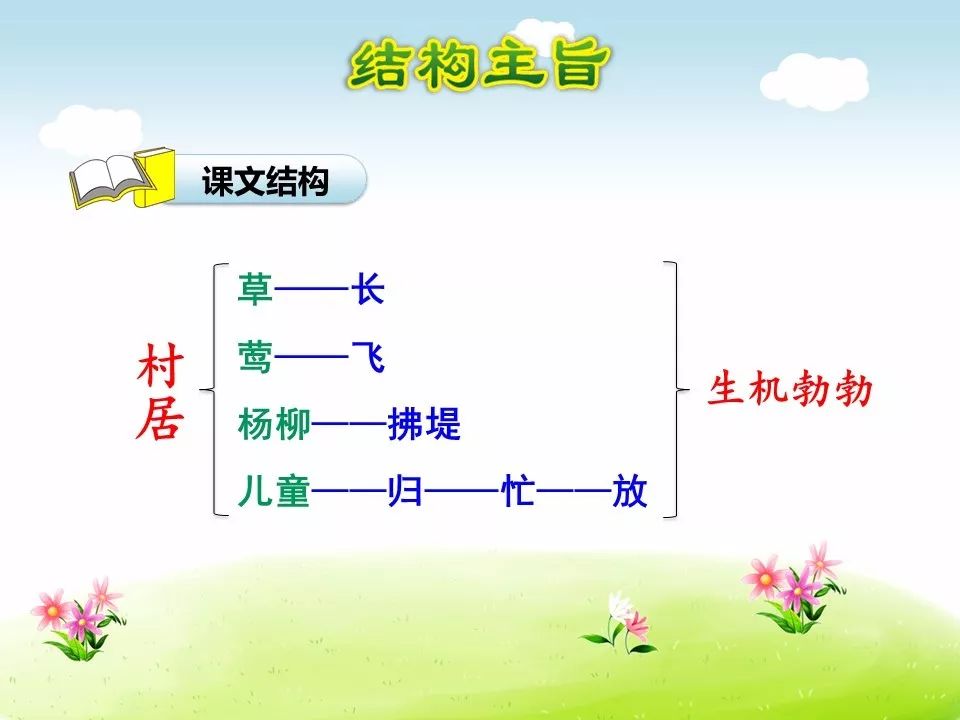 结构主旨

课文结构

村居

草——长
莺——飞
杨柳——拂堤
儿童——归——忙——放

生机勃勃